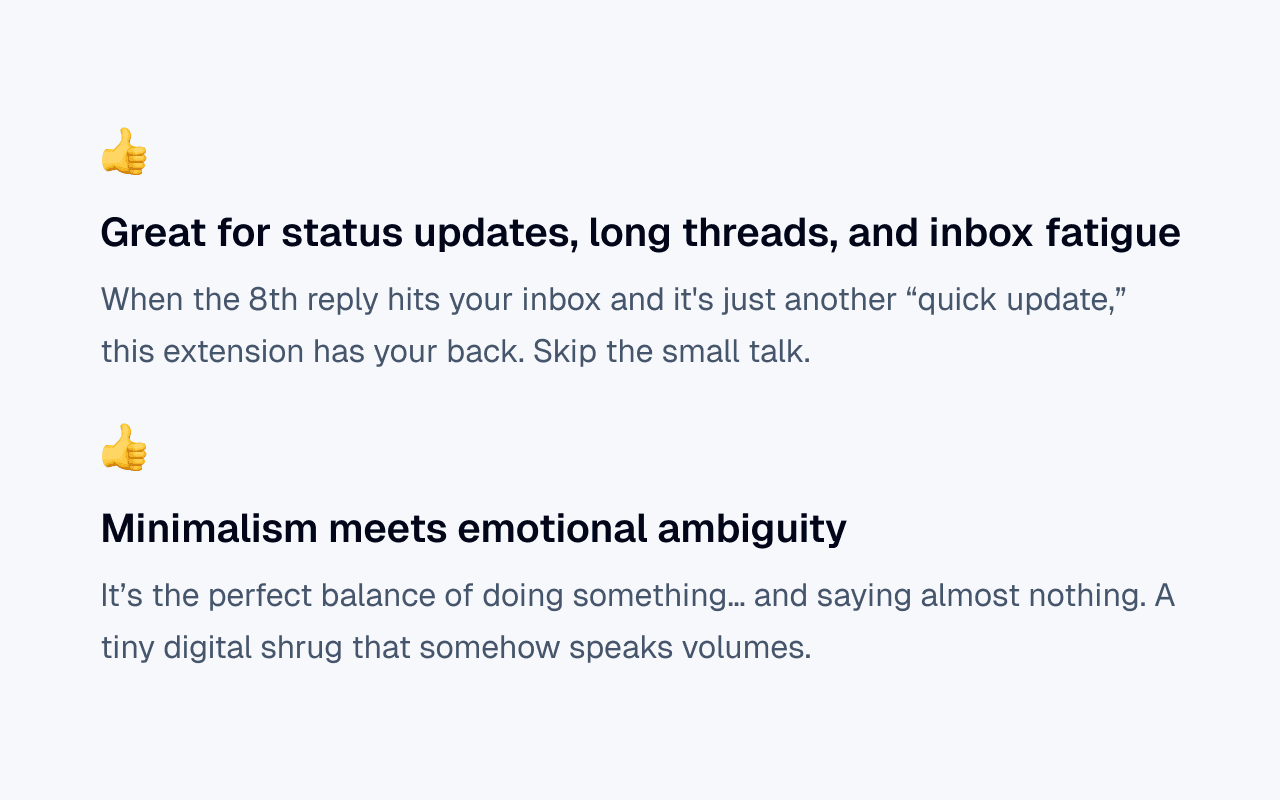 👍

Great for status updates, long threads, and inbox fatigue

When the 8th reply hits your inbox and it's just another “quick update,” this extension has your back. Skip the small talk.

👍

Minimalism meets emotional ambiguity

It’s the perfect balance of doing something… and saying almost nothing. A tiny digital shrug that somehow speaks volumes.